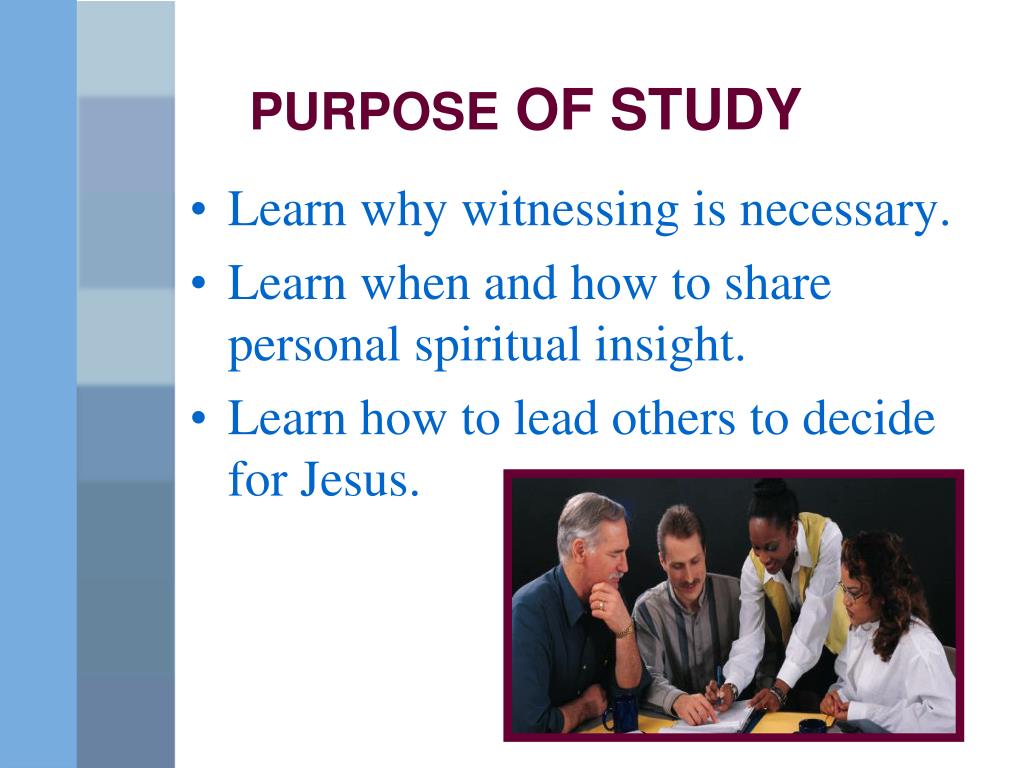 PURPOSE OF STUDY

• Learn why witnessing is necessary.
• Learn when and how to share personal spiritual insight.
• Learn how to lead others to decide for Jesus.